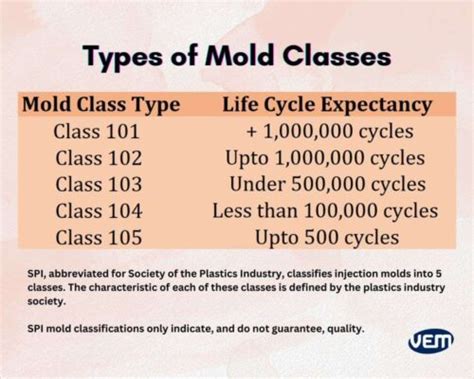 Types of Mold Classes

| Mold Class Type | Life Cycle Expectancy |
|---|---|
| Class 101 | + 1,000,000 cycles |
| Class 102 | Upto 1,000,000 cycles |
| Class 103 | Under 500,000 cycles |
| Class 104 | Less than 100,000 cycles |
| Class 105 | Upto 500 cycles |

SPI, abbreviated for Society of the Plastics Industry, classifies injection molds into 5 classes. The characteristic of each of these classes is defined by the plastics industry society.

SPI mold classifications only indicate, and do not guarantee, quality.

VEM